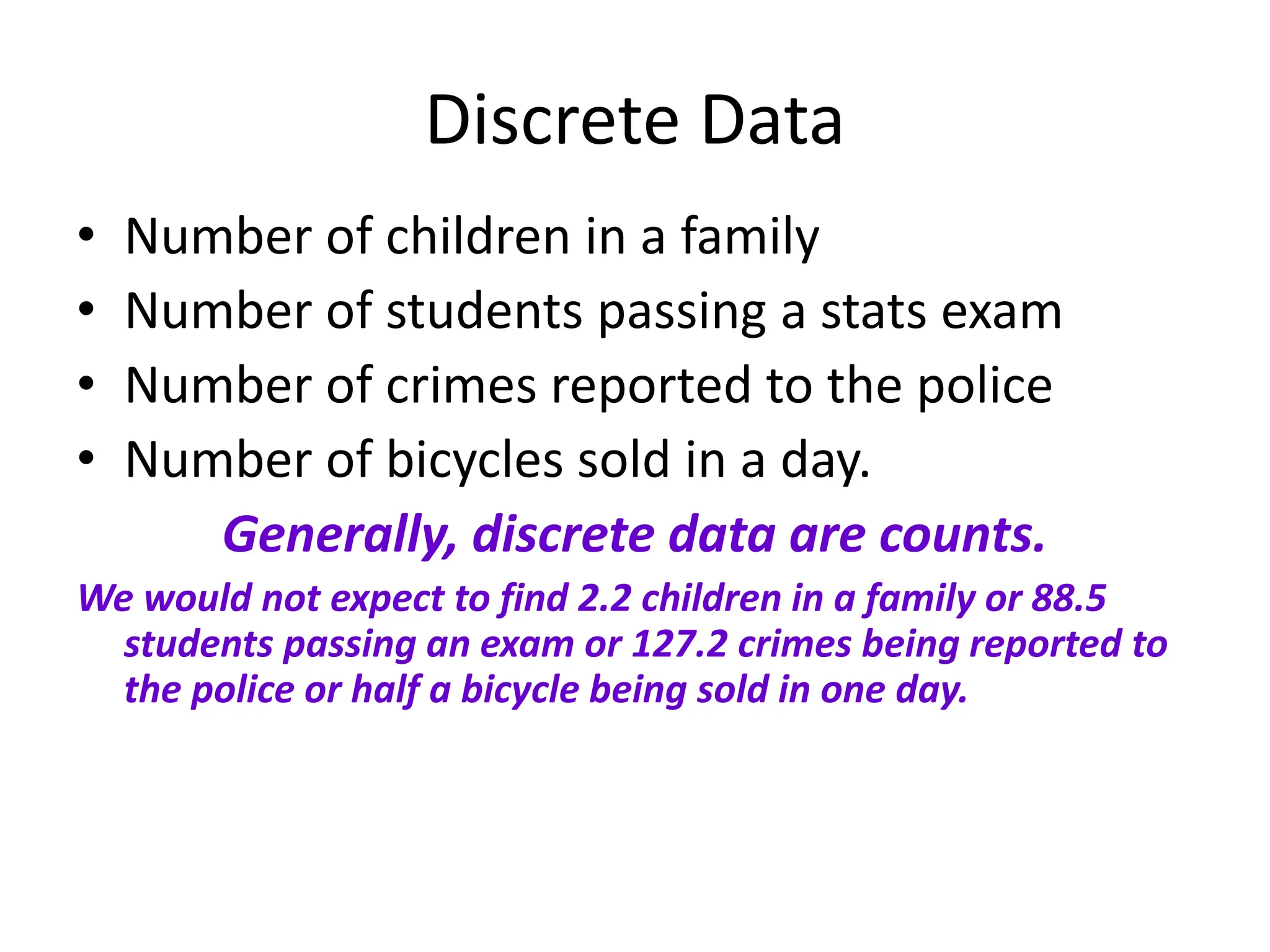 Discrete Data

• Number of children in a family
• Number of students passing a stats exam
• Number of crimes reported to the police
• Number of bicycles sold in a day.

Generally, discrete data are counts.

We would not expect to find 2.2 children in a family or 88.5 students passing an exam or 127.2 crimes being reported to the police or half a bicycle being sold in one day.